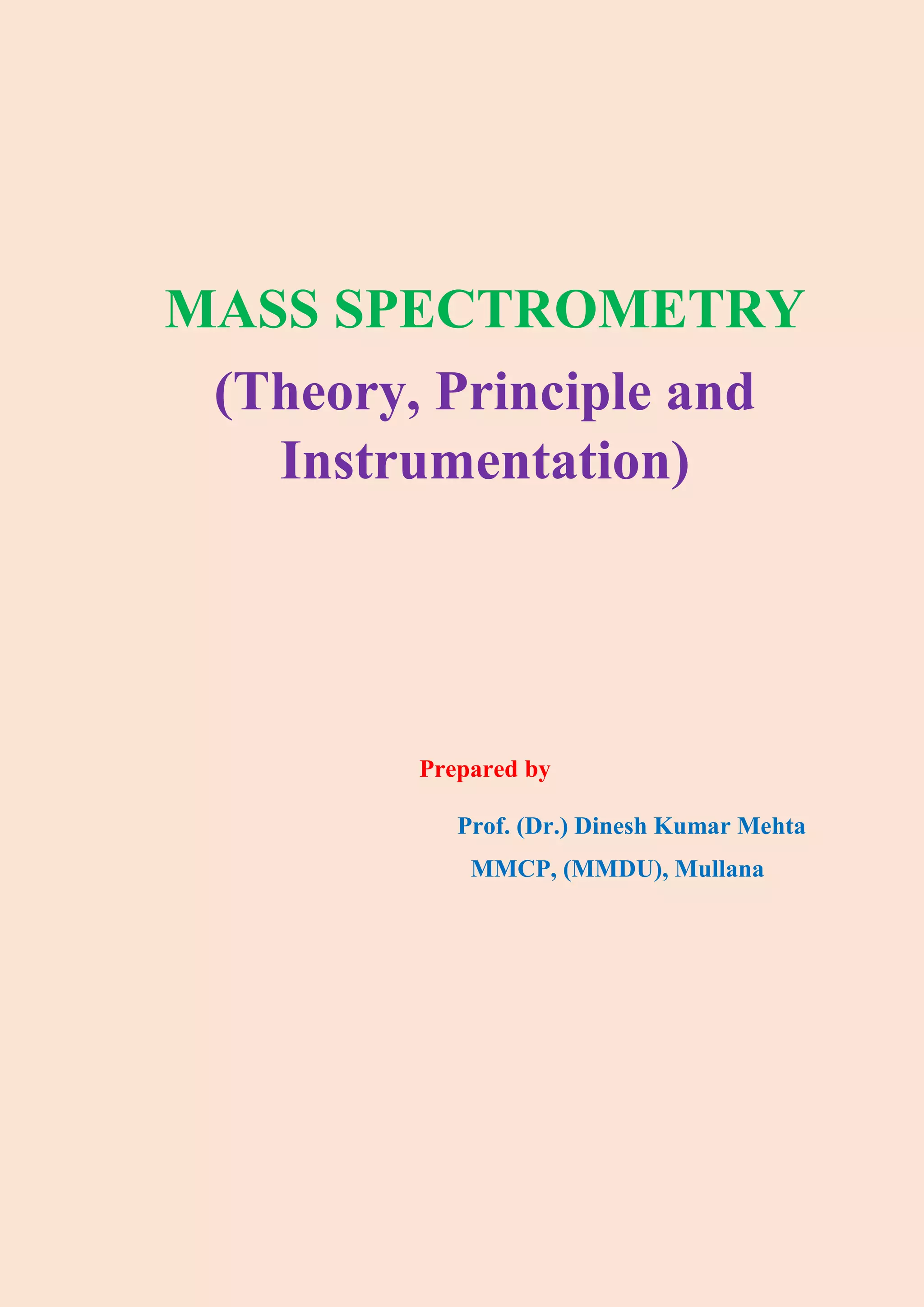 MASS SPECTROMETRY

(Theory, Principle and Instrumentation)

Prepared by

Prof. (Dr.) Dinesh Kumar Mehta

MMCP, (MMDU), Mullana